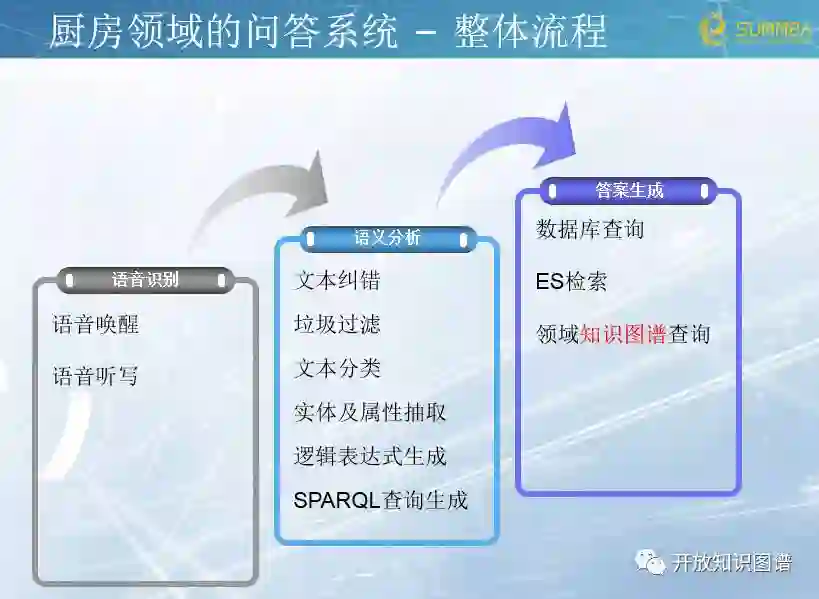 厨房领域的问答系统 – 整体流程

SUMMBA

语音识别

语音唤醒

语音听写

语义分析

文本纠错

垃圾过滤

文本分类

实体及属性抽取

逻辑表达式生成

SPARQL查询生成

答案生成

数据库查询

ES检索

领域知识图谱查询

开放知识图谱